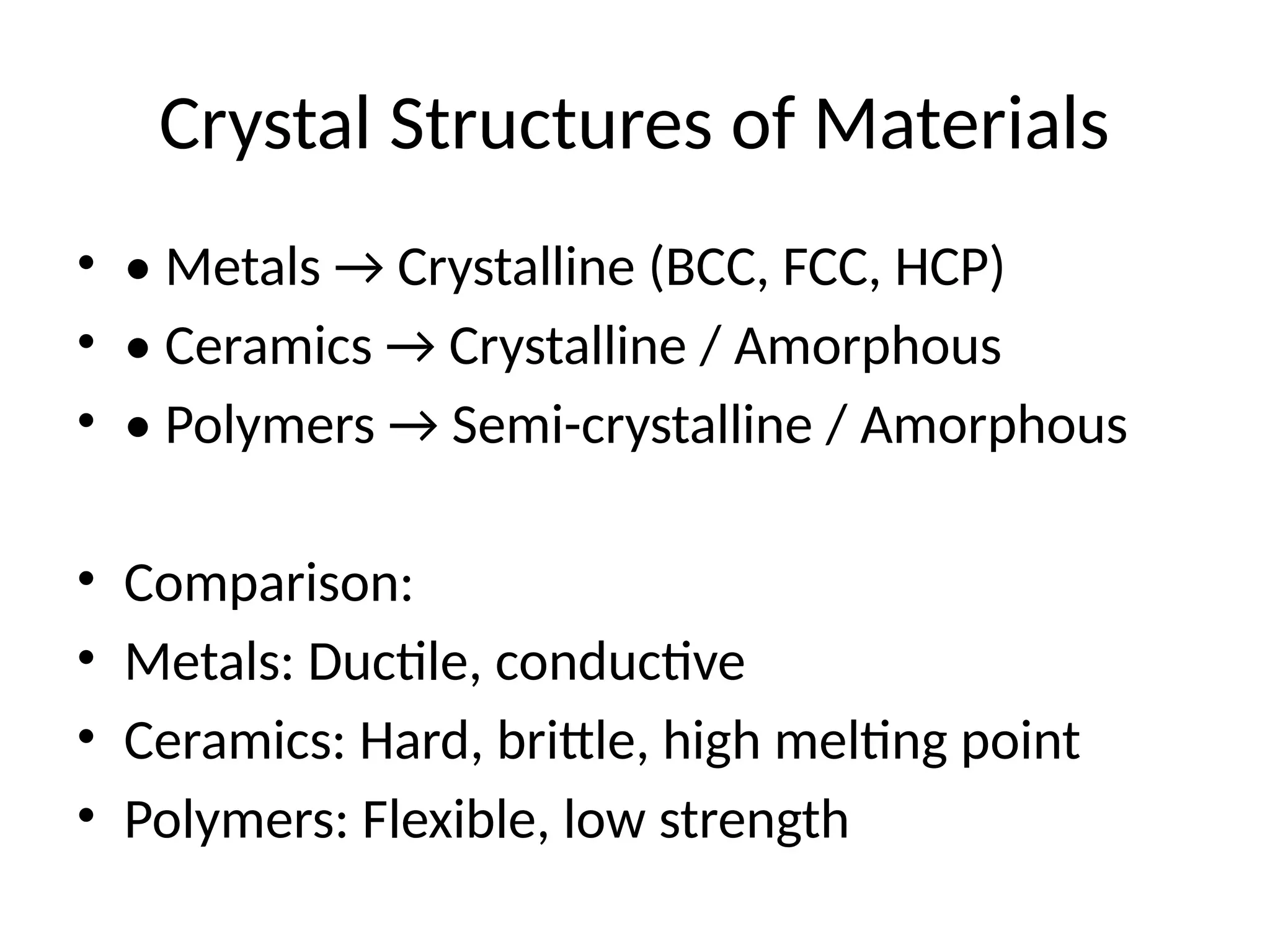 Crystal Structures of Materials

• • Metals → Crystalline (BCC, FCC, HCP)
• • Ceramics → Crystalline / Amorphous
• • Polymers → Semi-crystalline / Amorphous

• Comparison:
• Metals: Ductile, conductive
• Ceramics: Hard, brittle, high melting point
• Polymers: Flexible, low strength